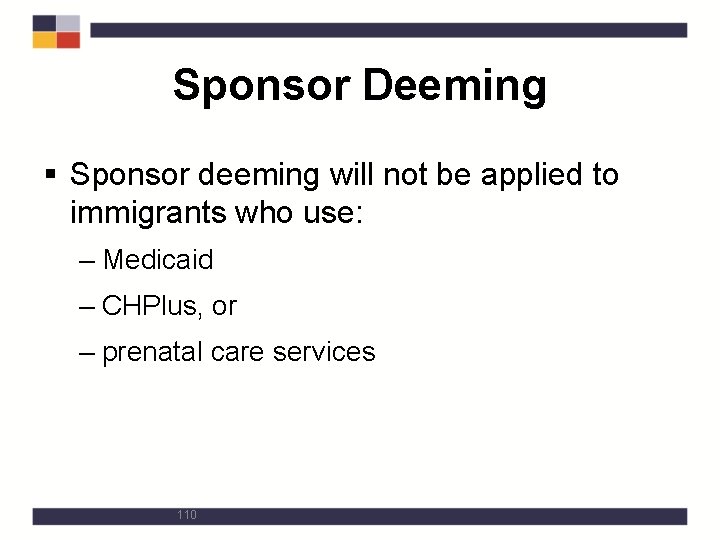 Sponsor Deeming

▪ Sponsor deeming will not be applied to immigrants who use:

– Medicaid

– CHPlus, or

– prenatal care services

110